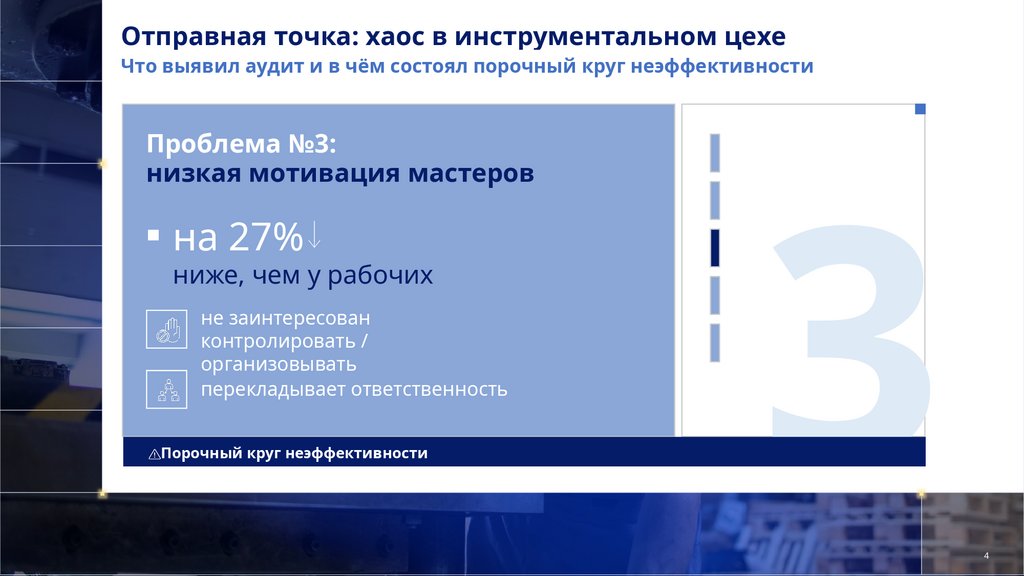 Отправная точка: хаос в инструментальном цехе
Что выявил аудит и в чём состоял порочный круг неэффективности

Проблема №3:
низкая мотивация мастеров

▪ на 27%↓
ниже, чем у рабочих

не заинтересован контролировать / организовывать

перекладывает ответственность

3

⚠Порочный круг неэффективности

4